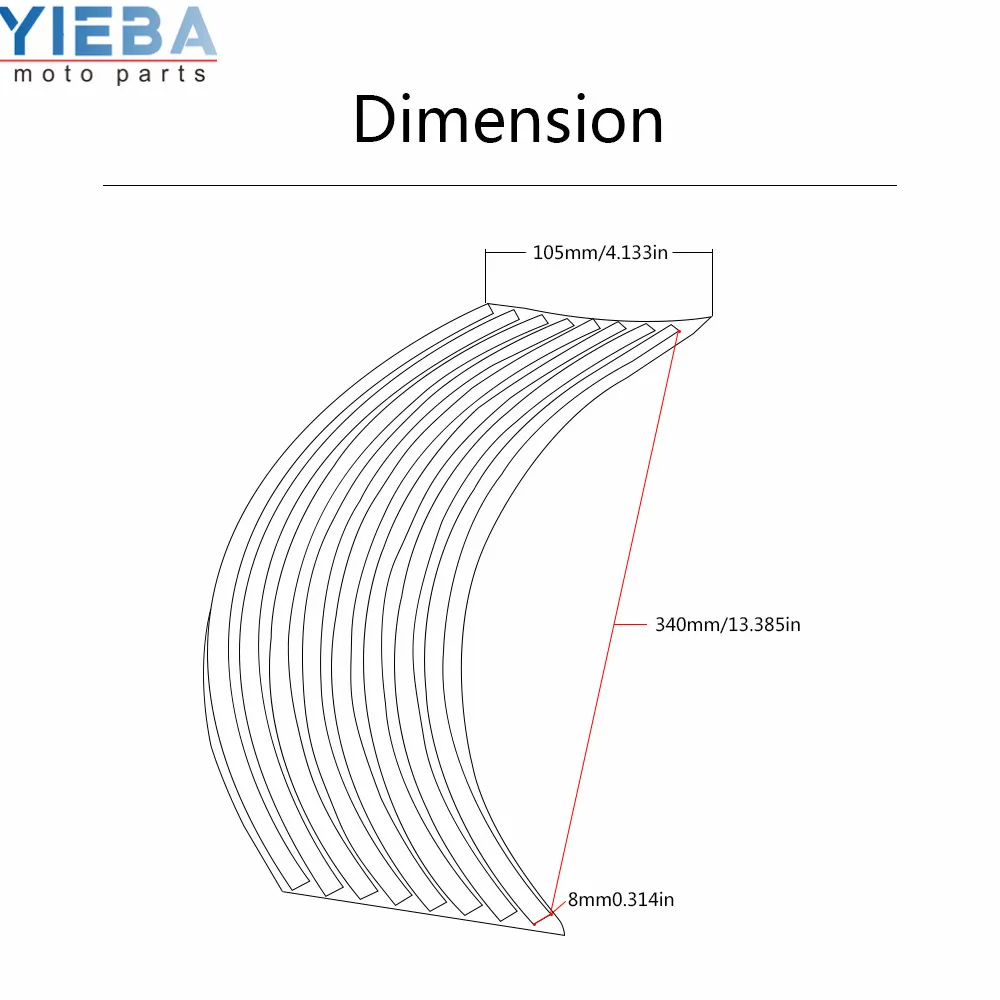 YIEBA
moto parts

Dimension

105mm/4.133in

340mm/13.385in

8mm0.314in